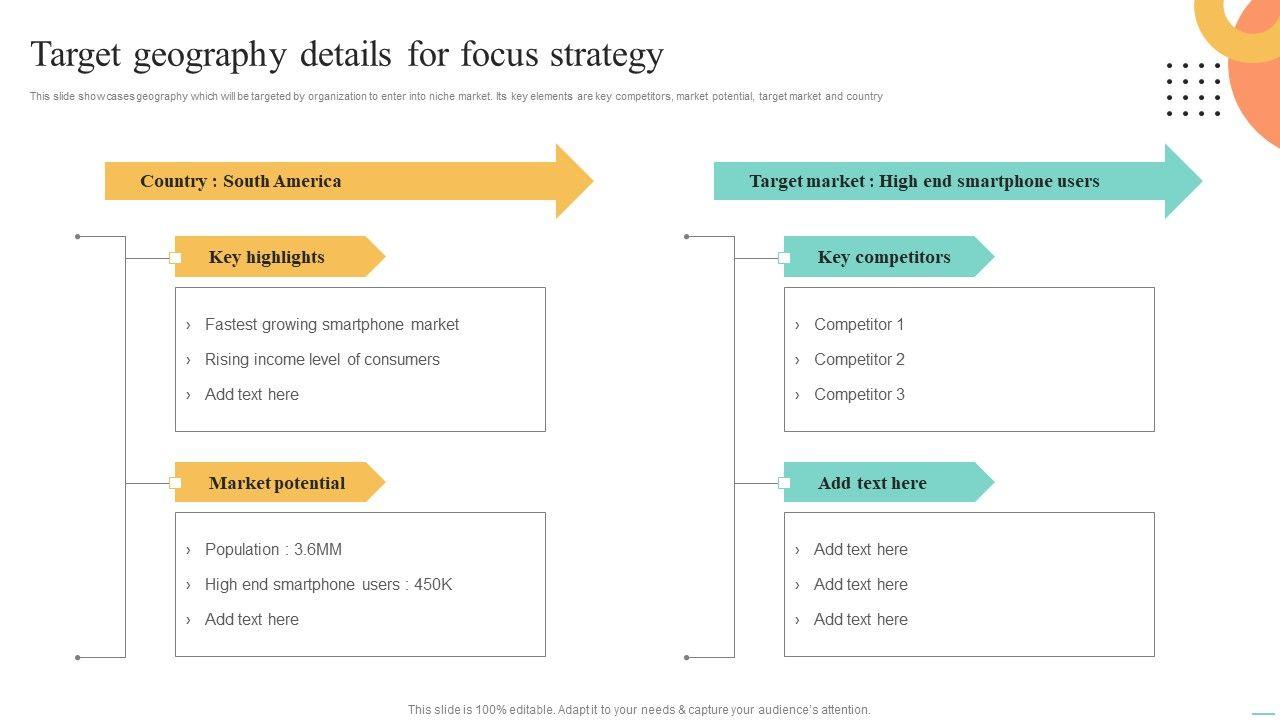 Target geography details for focus strategy

This slide showcases geography which will be targeted by organization to enter into niche market. Its key elements are key competitors, market potential, target market and country

Country : South America

Key highlights

› Fastest growing smartphone market
› Rising income level of consumers
› Add text here

Market potential

› Population : 3.6MM
› High end smartphone users : 450K
› Add text here

Target market : High end smartphone users

Key competitors

› Competitor 1
› Competitor 2
› Competitor 3

Add text here

› Add text here
› Add text here
› Add text here

This slide is 100% editable. Adapt it to your needs & capture your audience's attention.